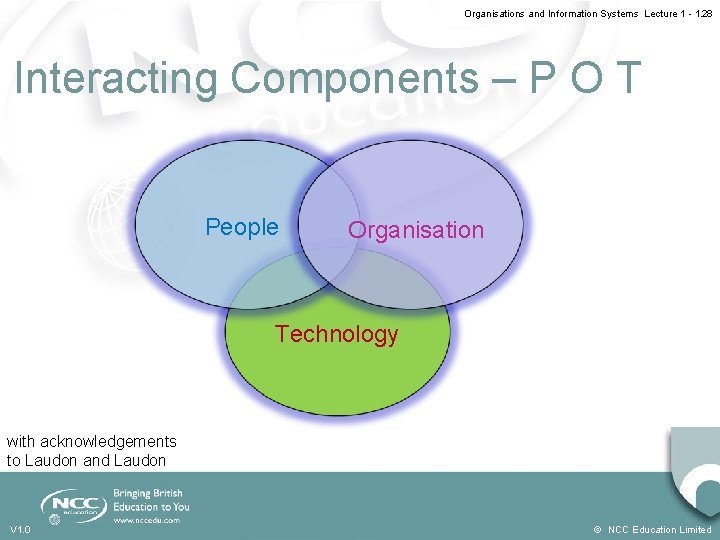 Organisations and Information Systems Lecture 1 - 1.28

Interacting Components – P O T

People

Organisation

Technology

with acknowledgements to Laudon and Laudon

NCC education

Bringing British Education to You

www.nccedu.com

V1.0

© NCC Education Limited